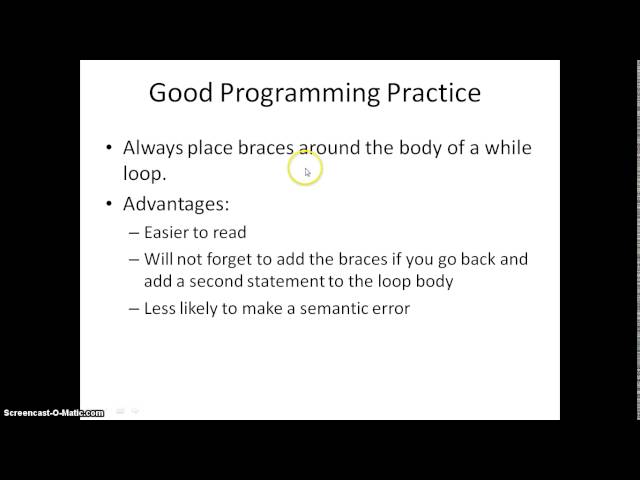 Good Programming Practice

• Always place braces around the body of a while loop.

• Advantages:

– Easier to read

– Will not forget to add the braces if you go back and add a second statement to the loop body

– Less likely to make a semantic error

Screencast-O-Matic.com